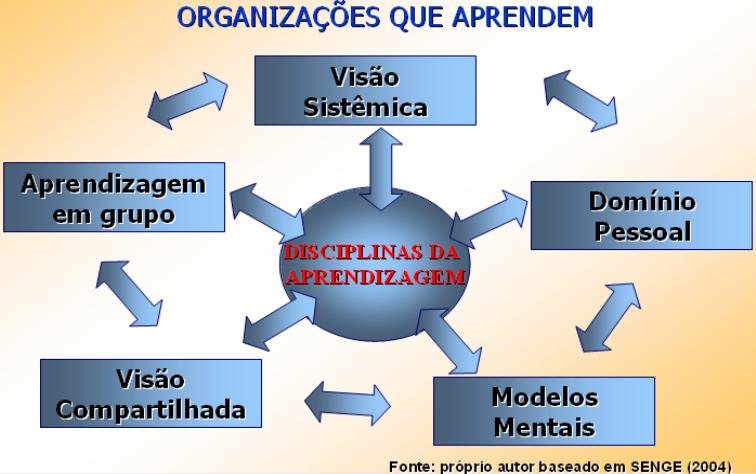 ORGANIZAÇÕES QUE APRENDEM

Visão Sistêmica

Aprendizagem em grupo

Domínio Pessoal

DISCIPLINAS DA APRENDIZAGEM

Visão Compartilhada

Modelos Mentais

Fonte: próprio autor baseado em SENGE (2004)